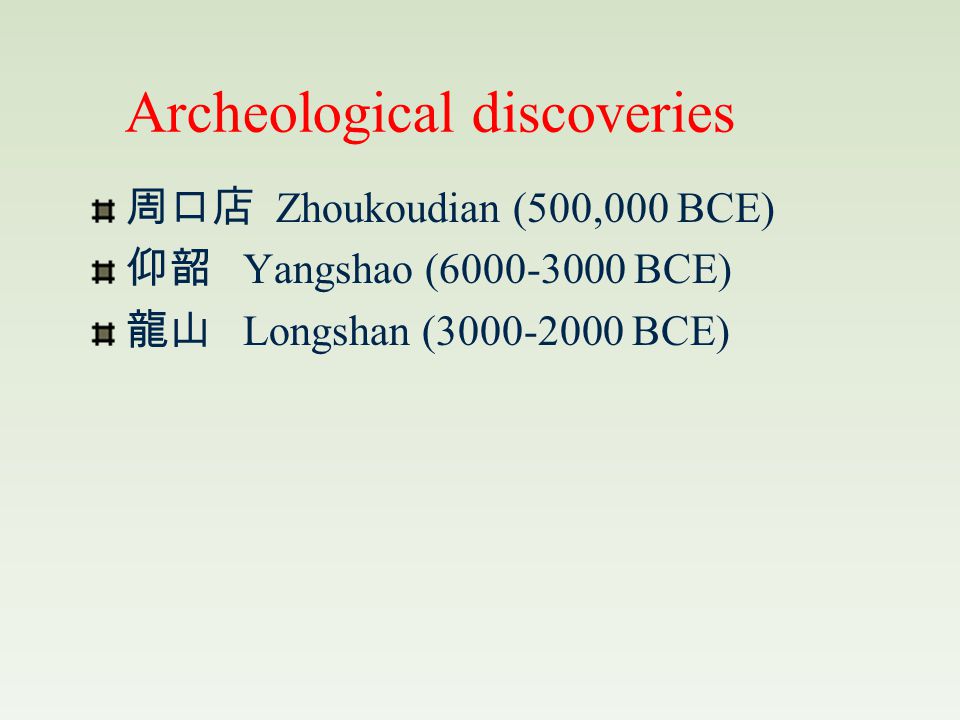 Archeological discoveries

周口店 Zhoukoudian (500,000 BCE)
仰韶 Yangshao (6000-3000 BCE)
龍山 Longshan (3000-2000 BCE)